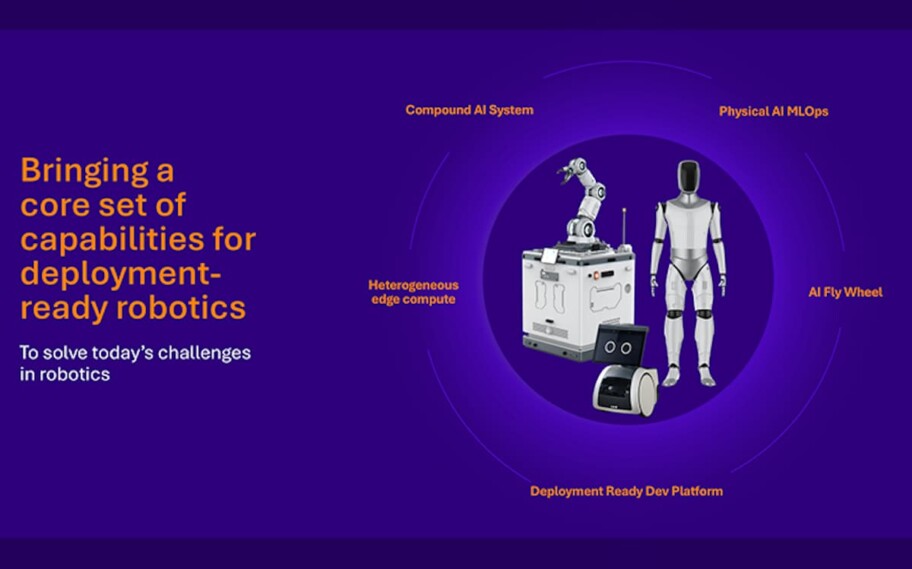 Bringing a core set of capabilities for deployment-ready robotics

To solve today's challenges in robotics

Compound AI System

Physical AI MLOps

Heterogeneous edge compute

AI Fly Wheel

Deployment Ready Dev Platform